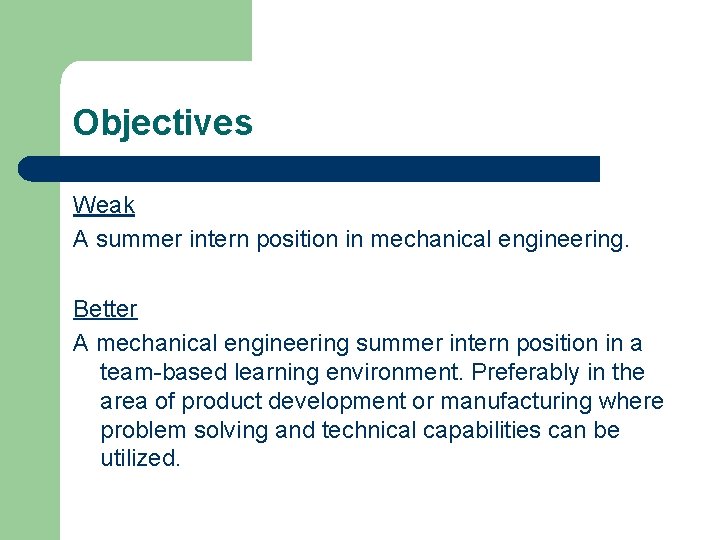 Objectives

Weak
A summer intern position in mechanical engineering.

Better
A mechanical engineering summer intern position in a team-based learning environment. Preferably in the area of product development or manufacturing where problem solving and technical capabilities can be utilized.